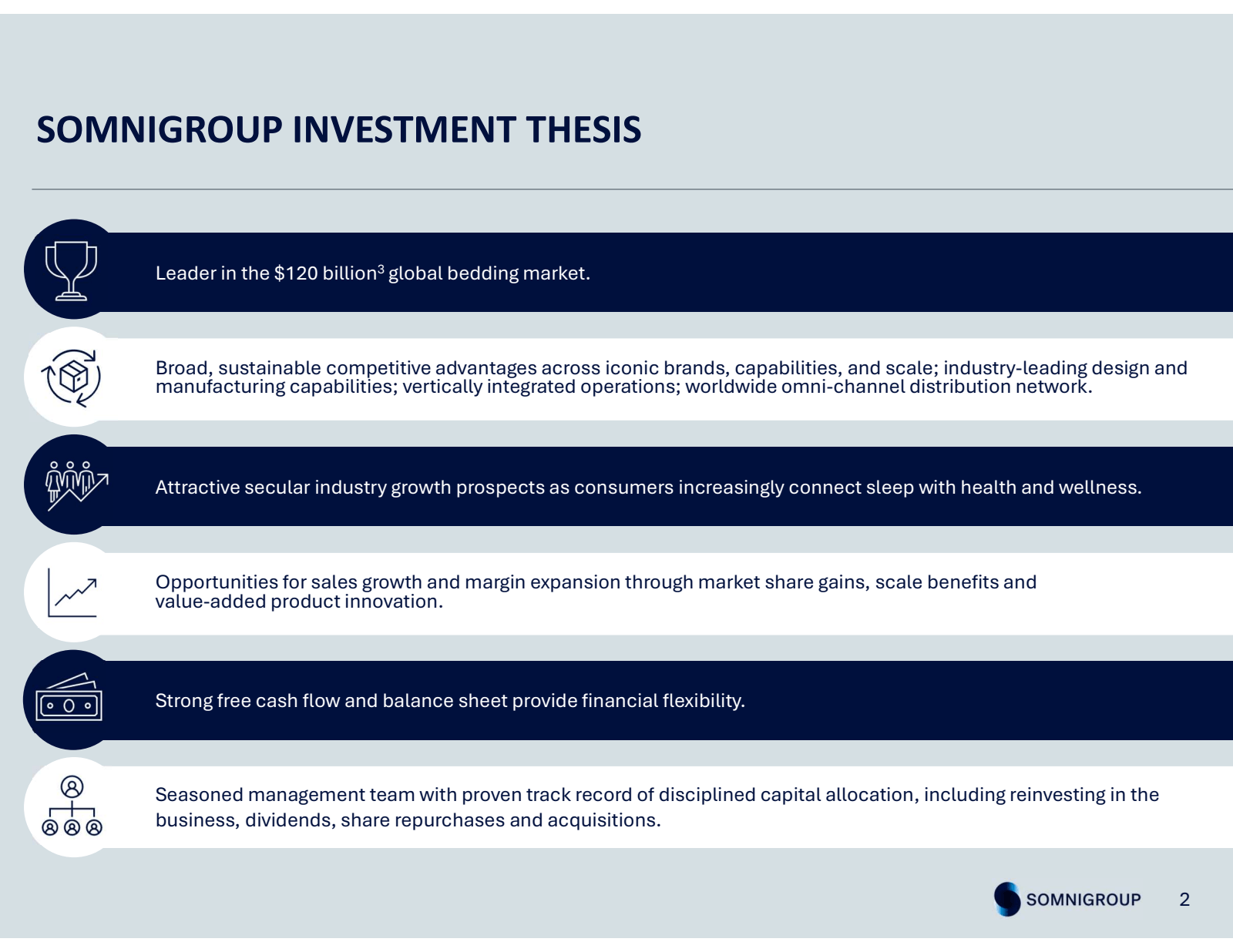 SOMNIGROUP INVESTMENT THESIS

Leader in the \$120 billion$^3$ global bedding market.

Broad, sustainable competitive advantages across iconic brands, capabilities, and scale; industry-leading design and manufacturing capabilities; vertically integrated operations; worldwide omni-channel distribution network.

Attractive secular industry growth prospects as consumers increasingly connect sleep with health and wellness.

Opportunities for sales growth and margin expansion through market share gains, scale benefits and value-added product innovation.

Strong free cash flow and balance sheet provide financial flexibility.

Seasoned management team with proven track record of disciplined capital allocation, including reinvesting in the business, dividends, share repurchases and acquisitions.

SOMNIGROUP 2